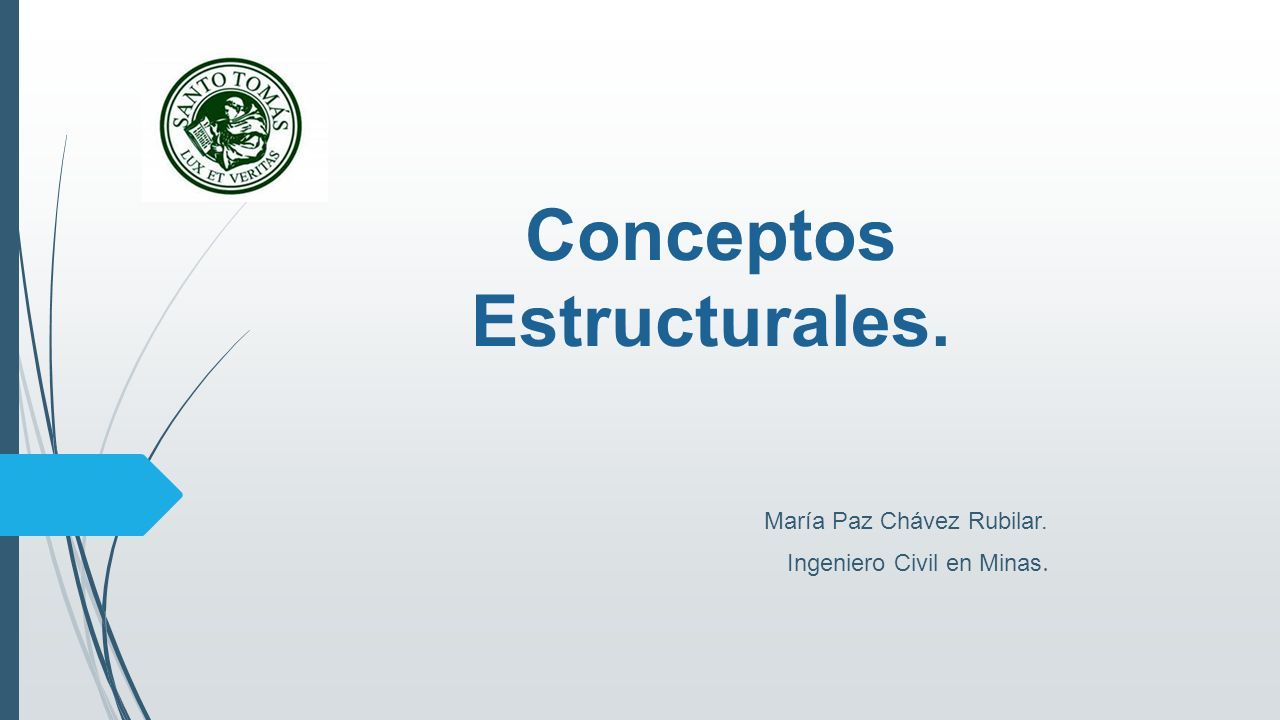 SANTO TOMÁS
LUX ET VERITAS

Conceptos Estructurales.

María Paz Chávez Rubilar.
Ingeniero Civil en Minas.